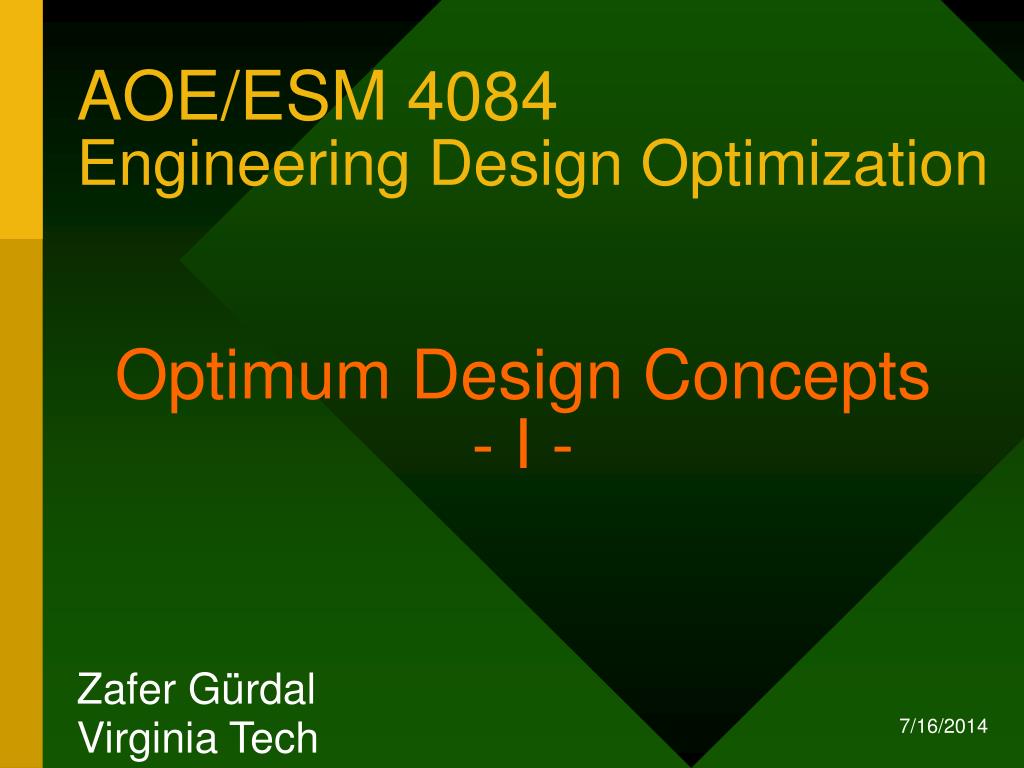 AOE/ESM 4084
Engineering Design Optimization

Optimum Design Concepts
- I -

Zafer Gürdal
Virginia Tech

7/16/2014